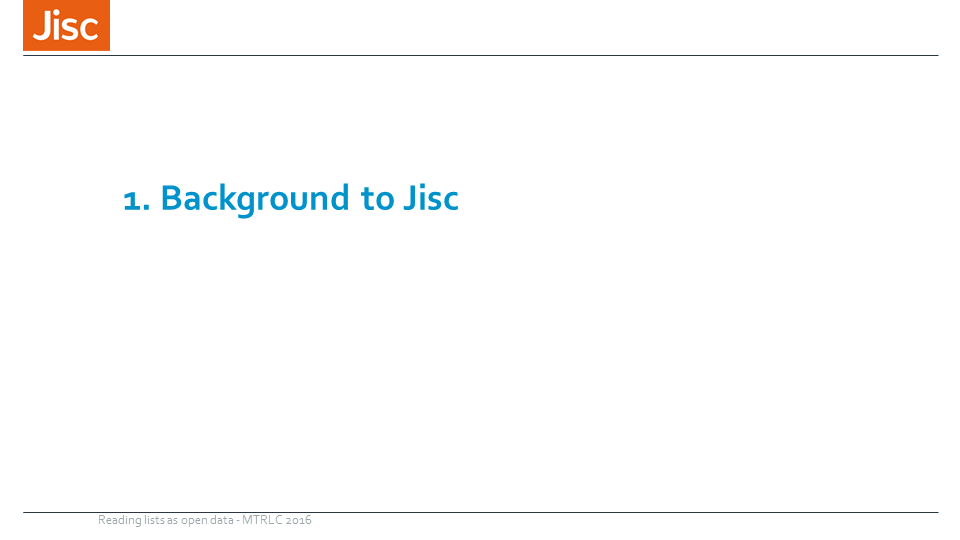 Jisc

1. Background to Jisc

Reading lists as open data - MTRLC 2016